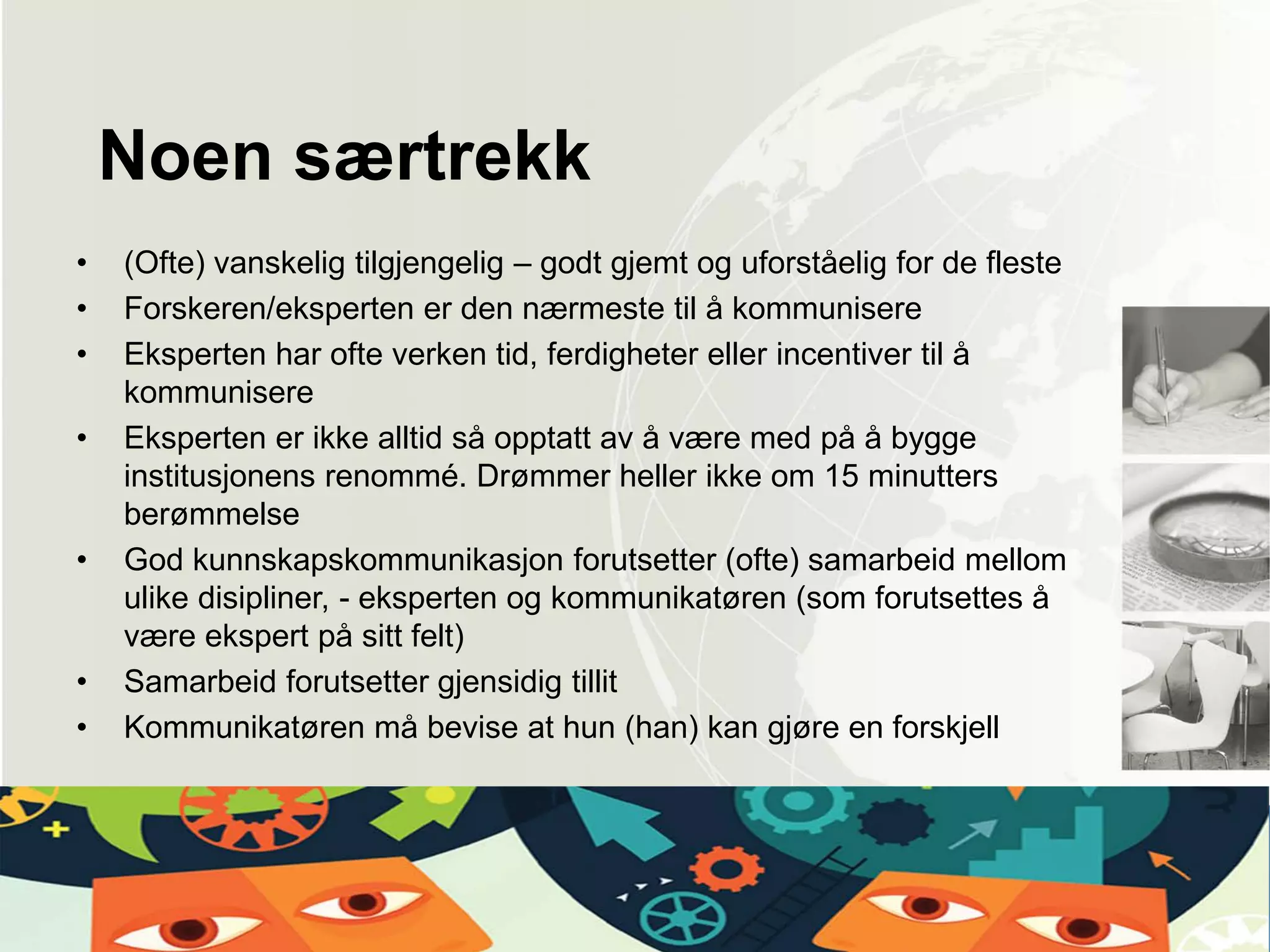 Noen særtrekk

• (Ofte) vanskelig tilgjengelig – godt gjemt og uforståelig for de fleste
• Forskeren/eksperten er den nærmeste til å kommunisere
• Eksperten har ofte verken tid, ferdigheter eller incentiver til å kommunisere
• Eksperten er ikke alltid så opptatt av å være med på å bygge institusjonens renommé. Drømmer heller ikke om 15 minutters berømmelse
• God kunnskapskommunikasjon forutsetter (ofte) samarbeid mellom ulike disipliner, - eksperten og kommunikatøren (som forutsettes å være ekspert på sitt felt)
• Samarbeid forutsetter gjensidig tillit
• Kommunikatøren må bevise at hun (han) kan gjøre en forskjell